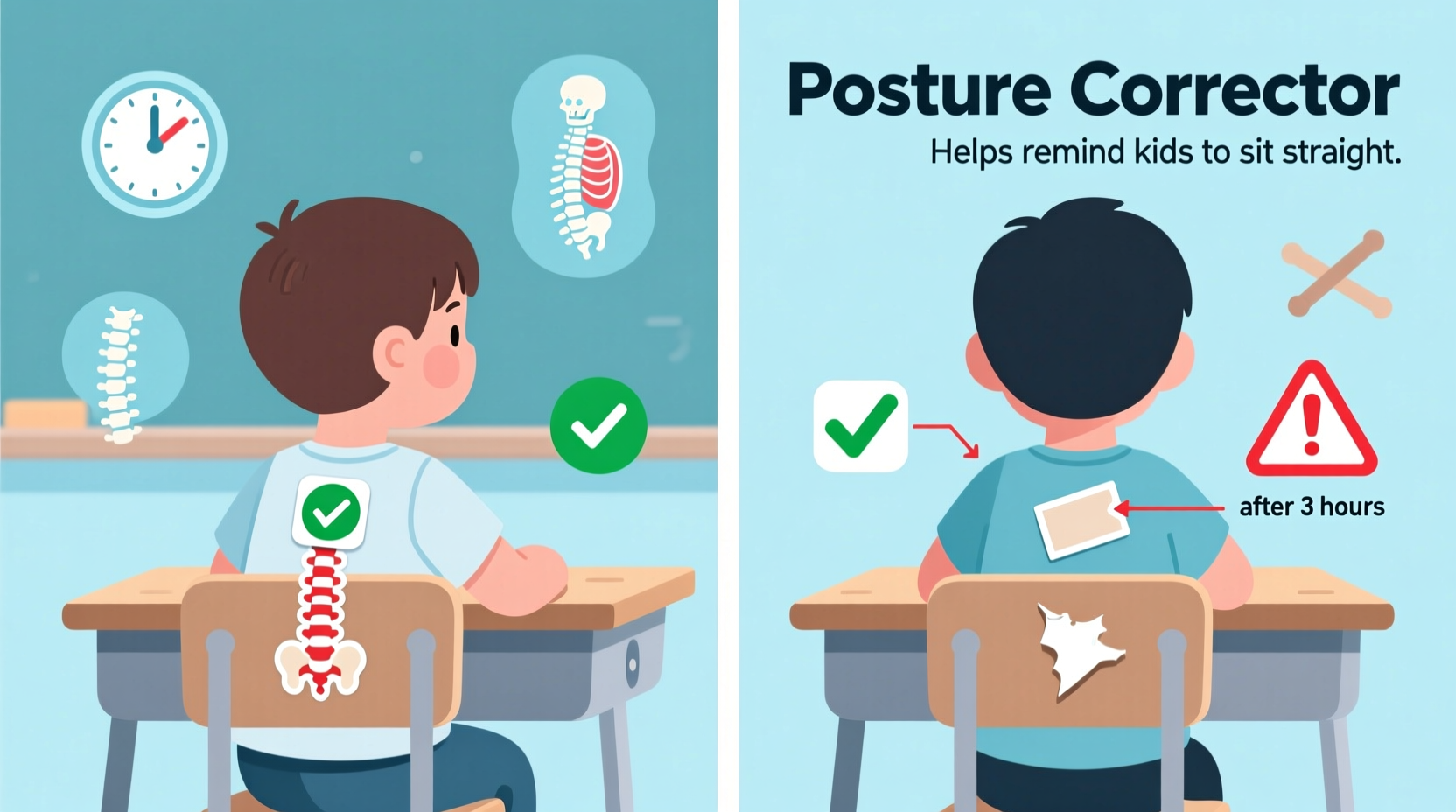 Posture Corrector

Helps remind kids to sit straight.

after 3 hours